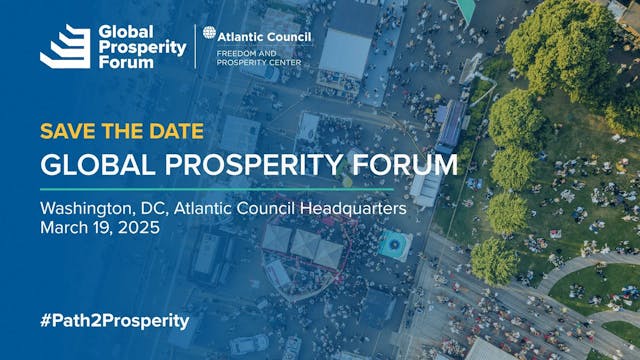 Global Prosperity Forum

Atlantic Council
FREEDOM AND PROSPERITY CENTER

SAVE THE DATE
GLOBAL PROSPERITY FORUM

Washington, DC, Atlantic Council Headquarters
March 19, 2025

#Path2Prosperity